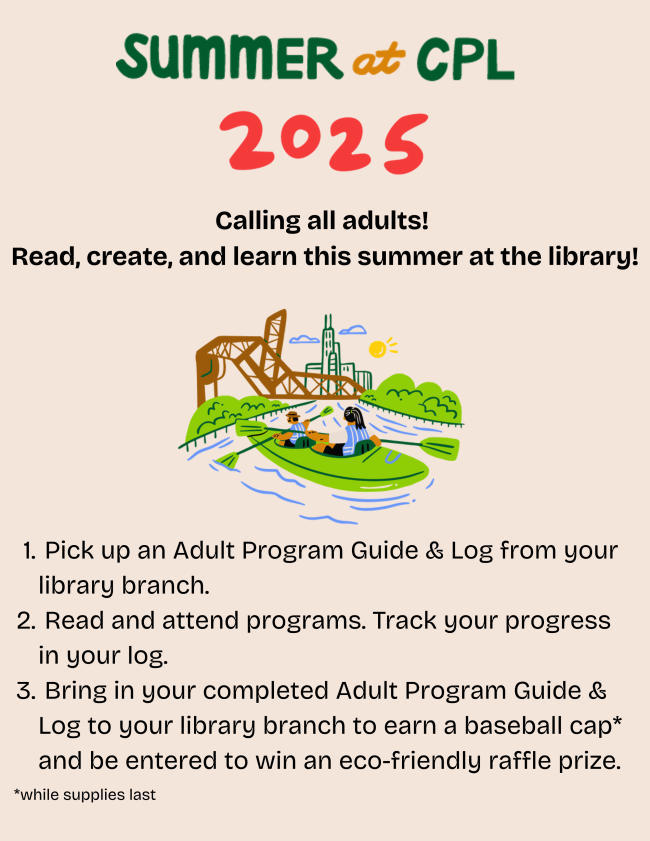 SUMMER at CPL
2025

Calling all adults!
Read, create, and learn this summer at the library!

1. Pick up an Adult Program Guide & Log from your library branch.
2. Read and attend programs. Track your progress in your log.
3. Bring in your completed Adult Program Guide & Log to your library branch to earn a baseball cap* and be entered to win an eco-friendly raffle prize.

*while supplies last